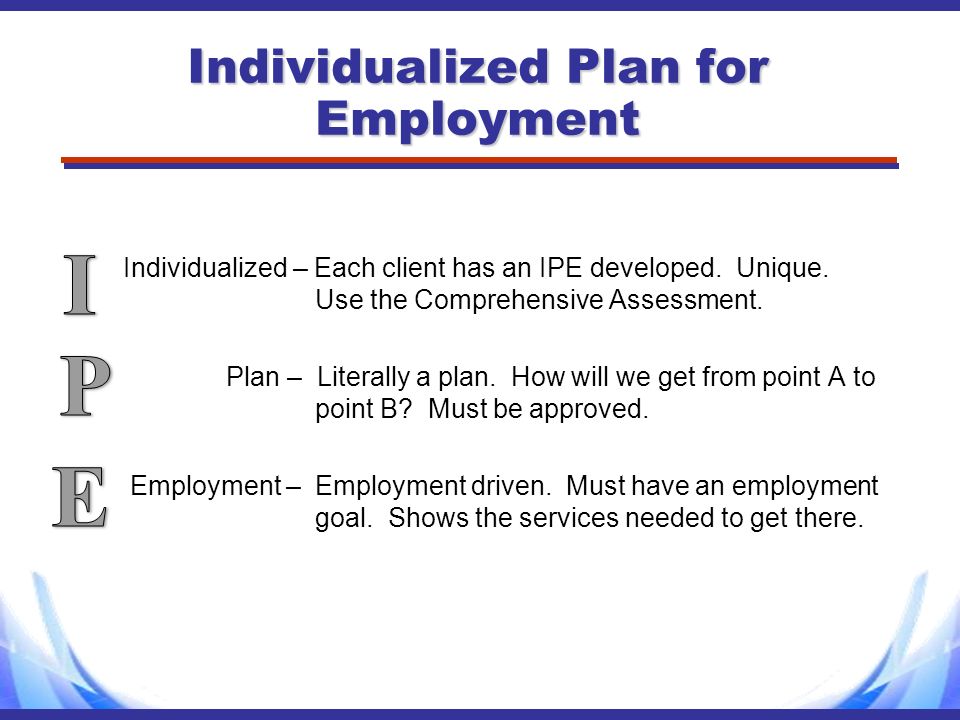 Individualized Plan for Employment

I

Individualized – Each client has an IPE developed. Unique. Use the Comprehensive Assessment.

P

Plan – Literally a plan. How will we get from point A to point B? Must be approved.

E

Employment – Employment driven. Must have an employment goal. Shows the services needed to get there.